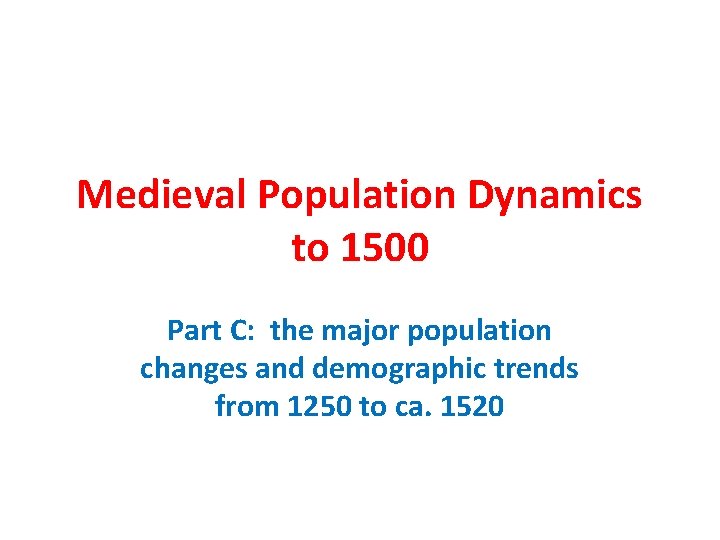 Medieval Population Dynamics to 1500

Part C: the major population changes and demographic trends from 1250 to ca. 1520